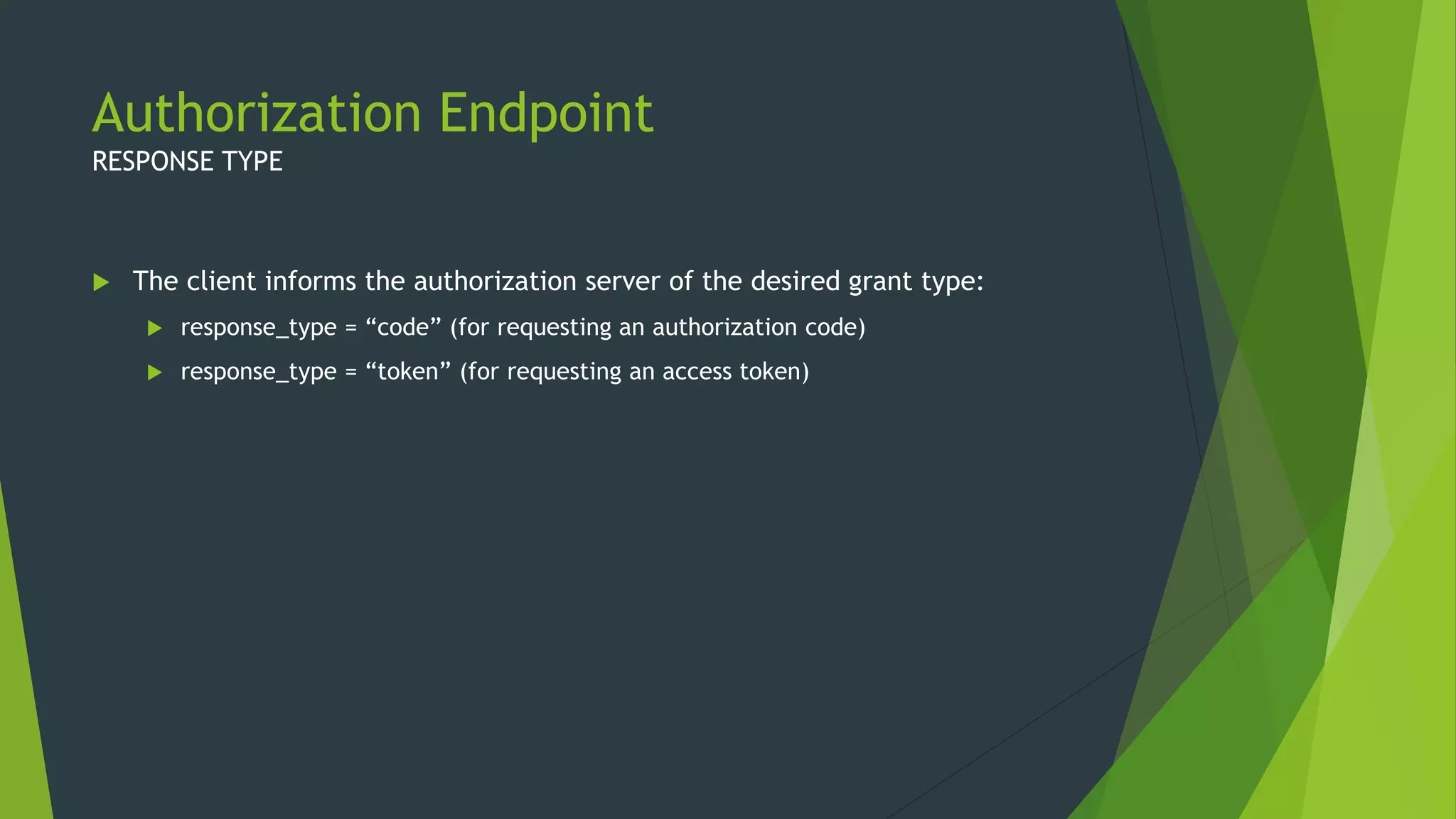 Authorization Endpoint
RESPONSE TYPE

The client informs the authorization server of the desired grant type:

response_type = “code” (for requesting an authorization code)

response_type = “token” (for requesting an access token)